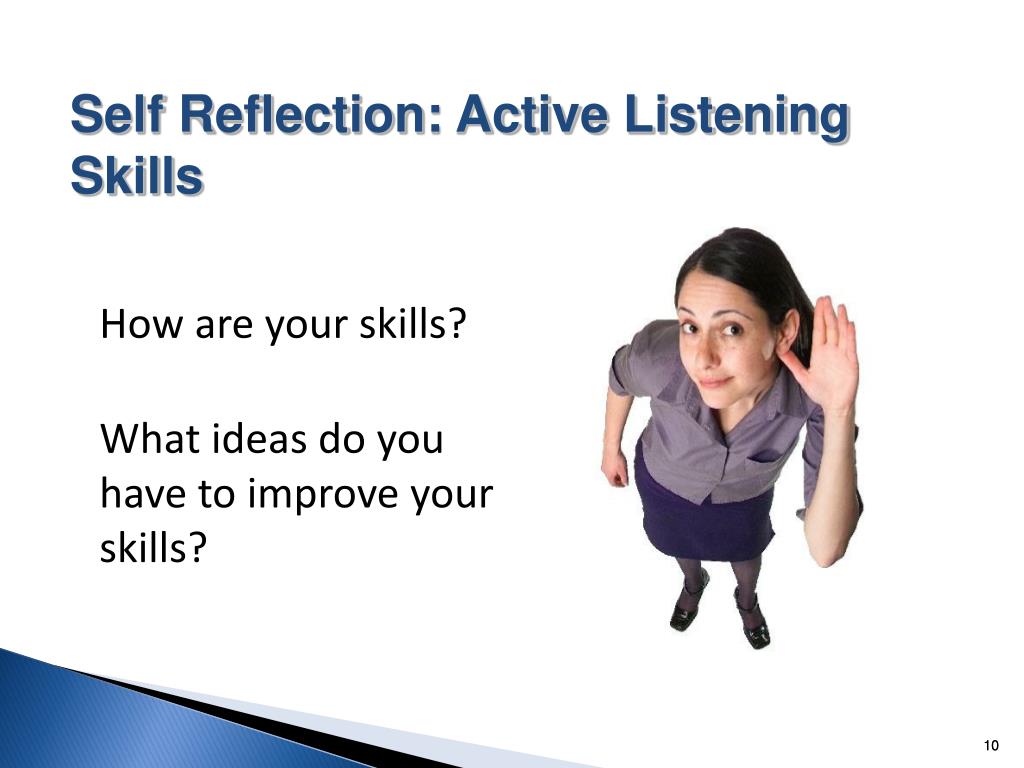 Self Reflection: Active Listening Skills

How are your skills?

What ideas do you have to improve your skills?

10